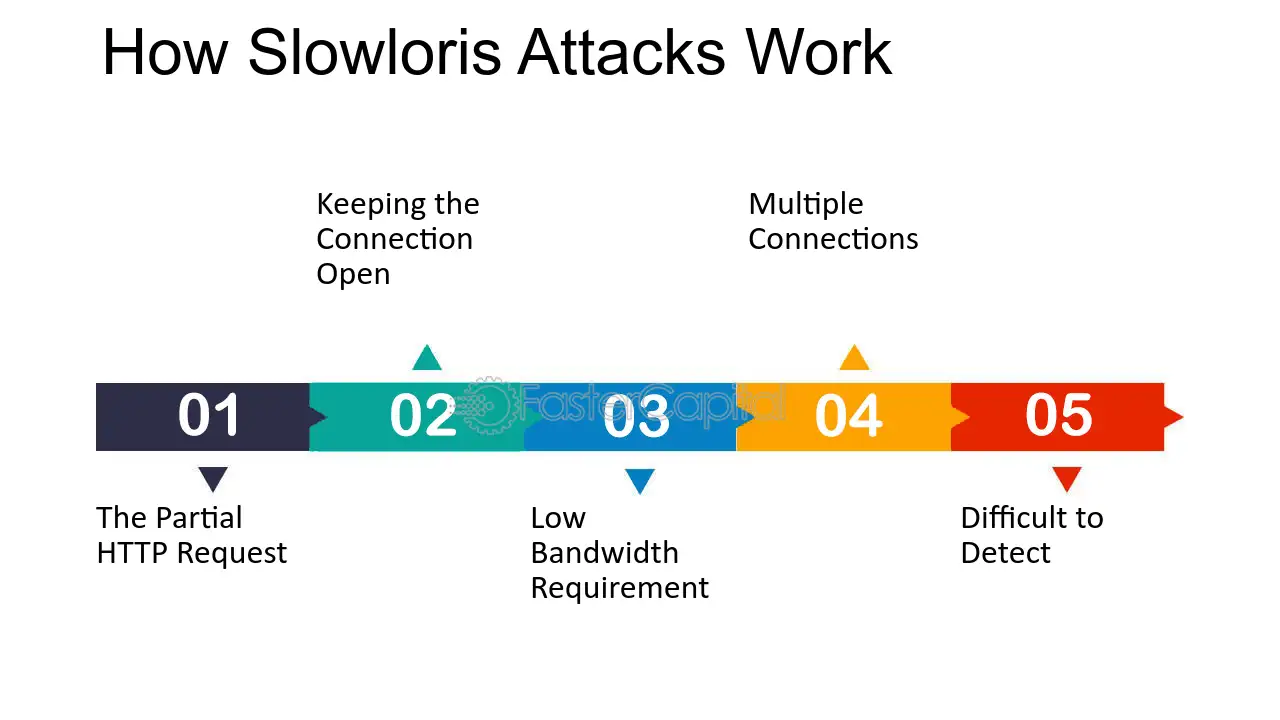 How Slowloris Attacks Work

Keeping the Connection Open

Multiple Connections

01

02

03

04

05

The Partial HTTP Request

Low Bandwidth Requirement

Difficult to Detect

FasterCapital